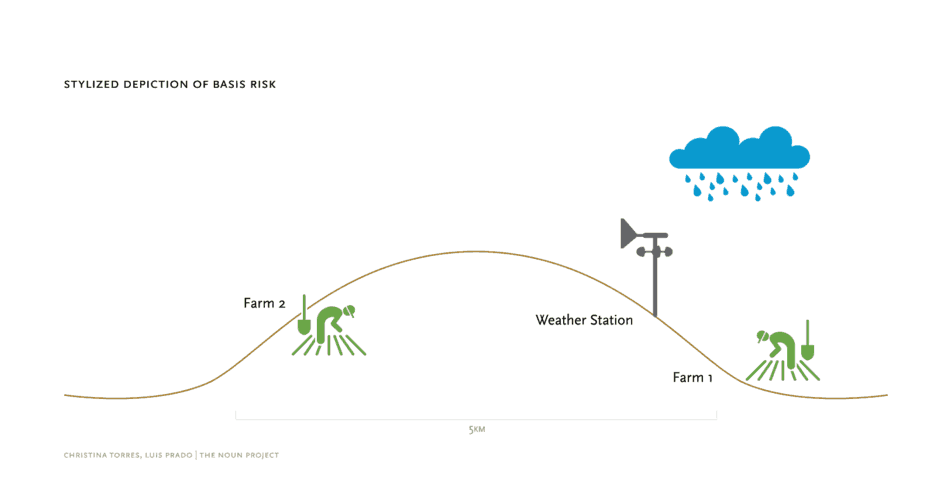 STYLIZED DEPICTION OF BASIS RISK

Farm 2

Weather Station

Farm 1

5KM

CHRISTINA TORRES, LUIS PRADO | THE NOUN PROJECT